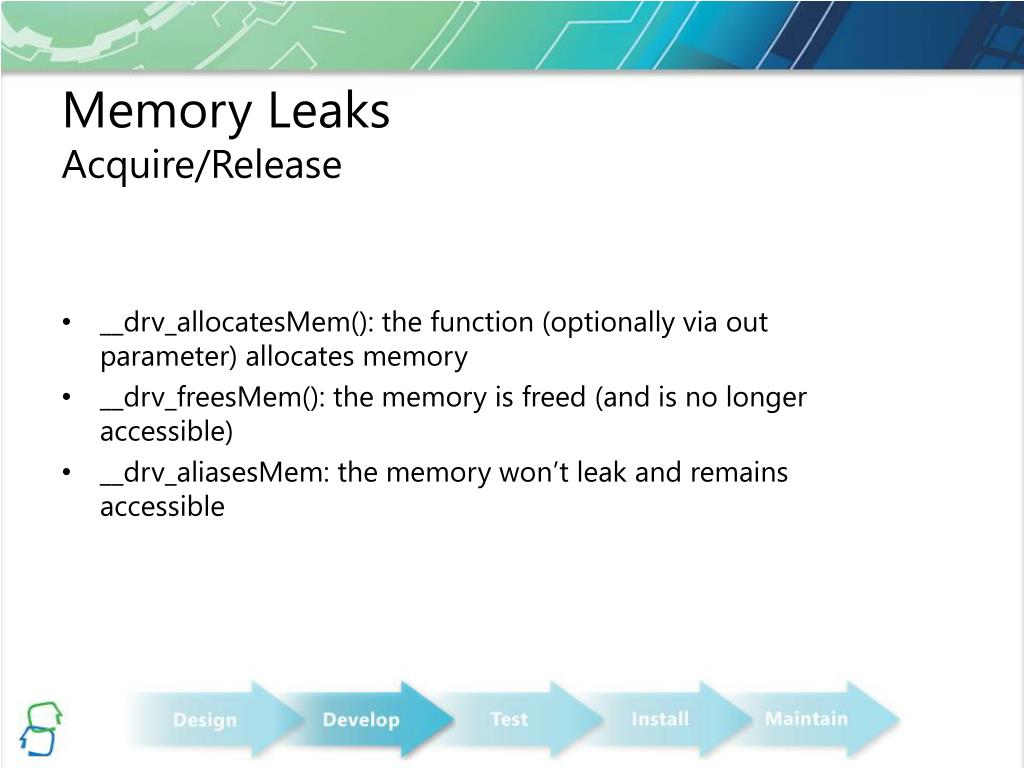 Memory Leaks
Acquire/Release

• __drv_allocatesMem(): the function (optionally via out parameter) allocates memory
• __drv_freesMem(): the memory is freed (and is no longer accessible)
• __drv_aliasesMem: the memory won't leak and remains accessible

Design
Develop
Test
Install
Maintain